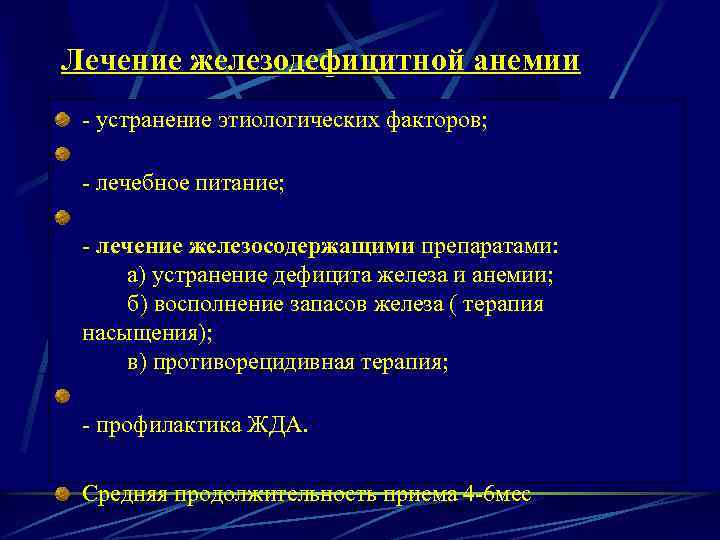 Лечение железодефицитной анемии

- устранение этиологических факторов;

- лечебное питание;

- лечение железосодержащими препаратами:
а) устранение дефицита железа и анемии;
б) восполнение запасов железа ( терапия насыщения);
в) противорецидивная терапия;

- профилактика ЖДА.

Средняя продолжительность приема 4-6мес